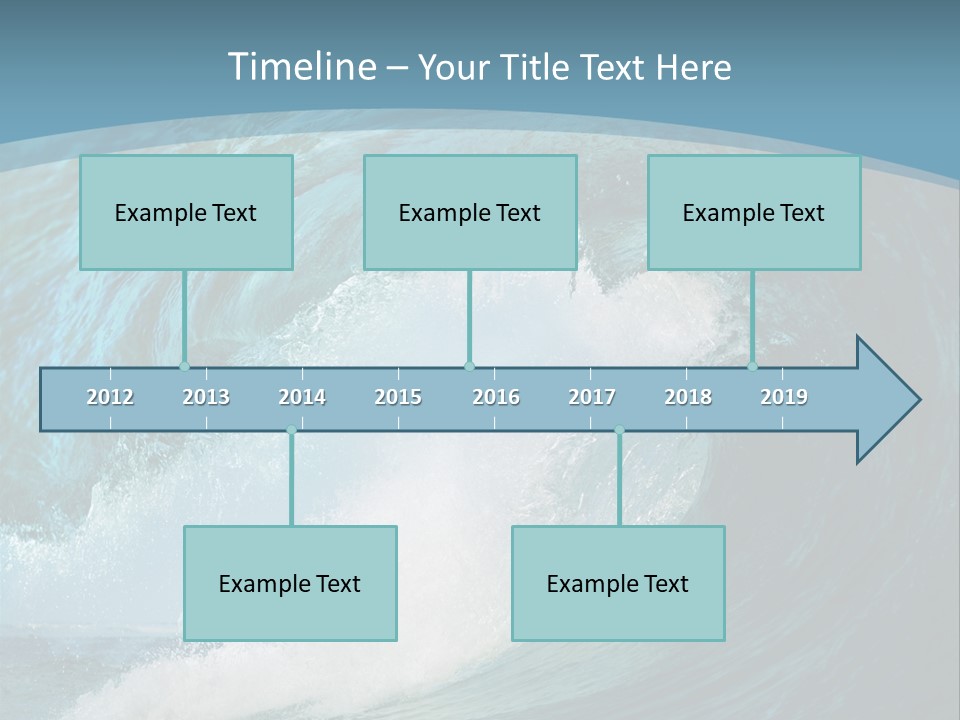 Timeline – Your Title Text Here

Example Text

Example Text

Example Text

2012 2013 2014 2015 2016 2017 2018 2019

Example Text

Example Text